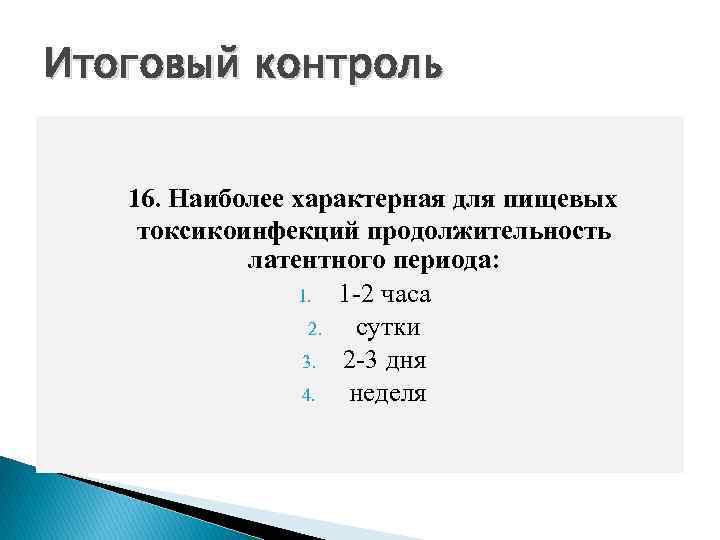 Итоговый контроль

16. Наиболее характерная для пищевых токсикоинфекций продолжительность латентного периода:

1. 1-2 часа
2. сутки
3. 2-3 дня
4. неделя